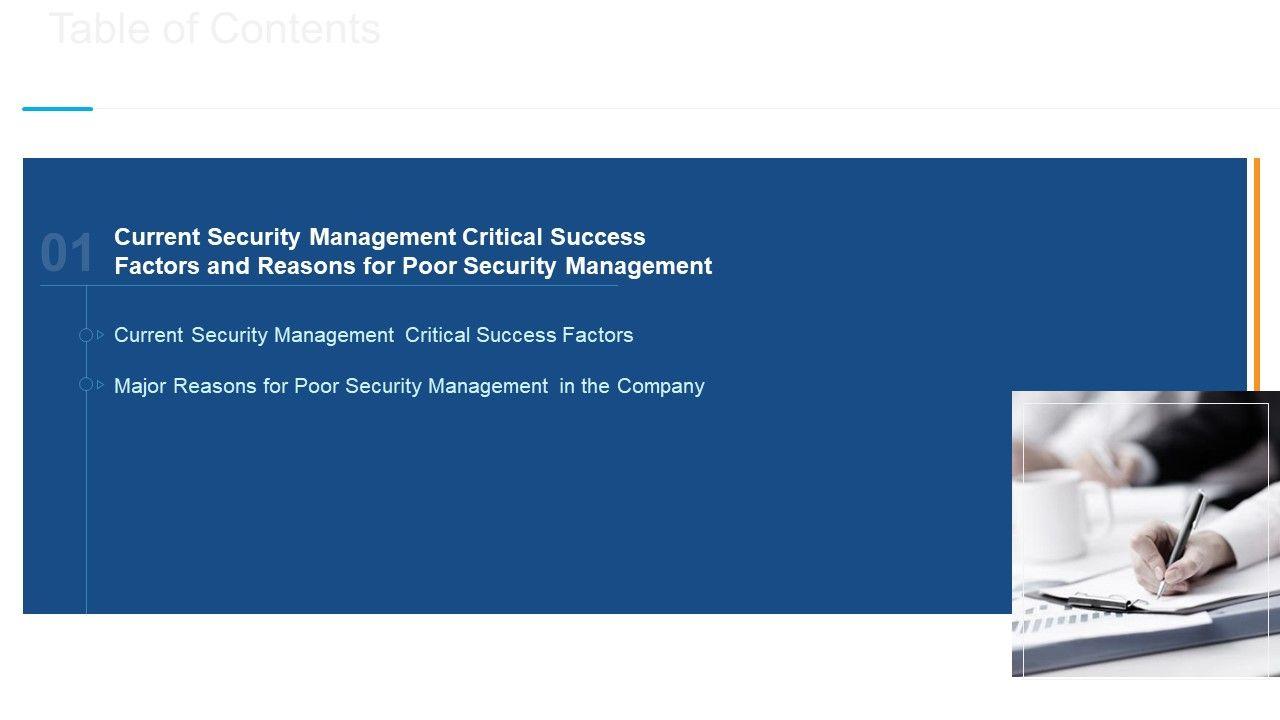 Table of Contents

01 Current Security Management Critical Success Factors and Reasons for Poor Security Management

Current Security Management Critical Success Factors

Major Reasons for Poor Security Management in the Company